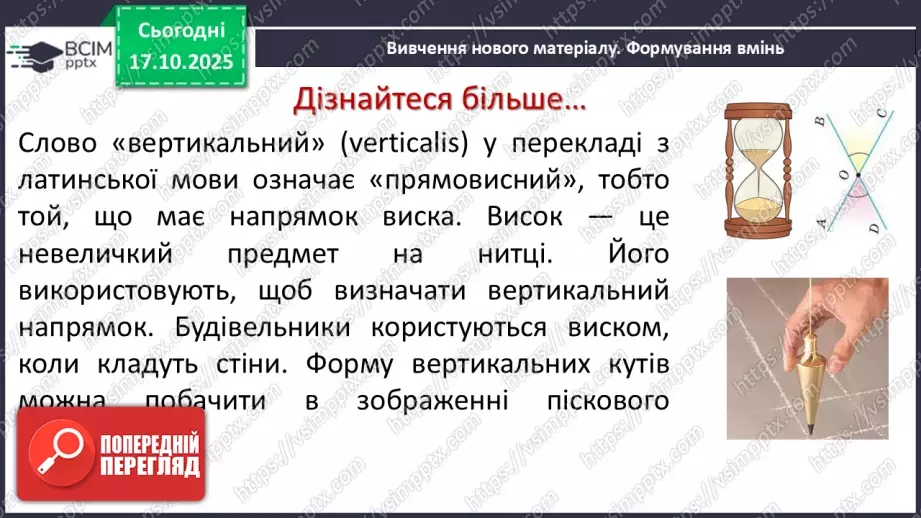 ВСІМ pptx

Сьогодні 17.10.2025

Вивчення нового матеріалу. Формування вмінь

Дізнайтеся більше…

Слово «вертикальний» (verticalis) у перекладі з латинської мови означає «прямовисний», тобто той, що має напрямок виска. Висок — це невеличкий предмет на нитці. Його використовують, щоб визначати вертикальний напрямок. Будівельники користуються виском, коли кладуть стіни. Форму вертикальних кутів можна побачити в зображенні піскового

B
C
O
A
D

ПОПЕРЕДНІЙ ПЕРЕГЛЯД

https://vsimpptx.com